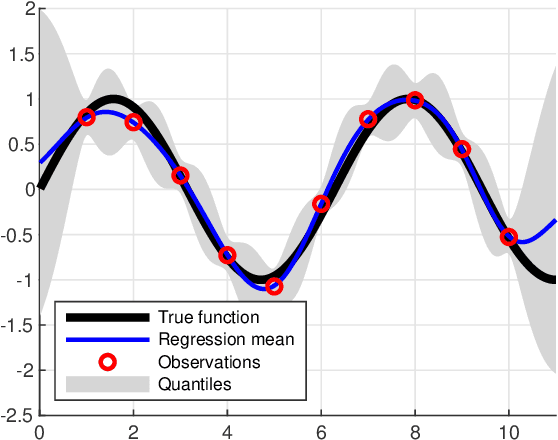 2
1.5
1
0.5
0
-0.5
-1
-1.5
-2
-2.5
0
2
4
6
8
10

True function
Regression mean
Observations
Quantiles